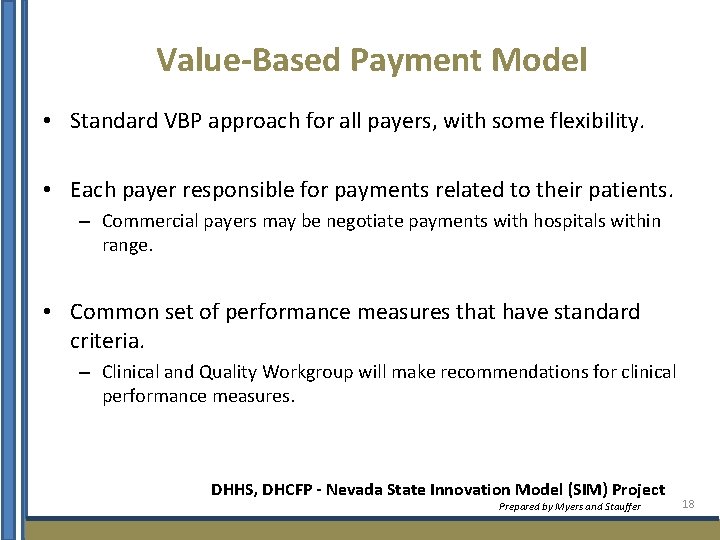 Value-Based Payment Model

• Standard VBP approach for all payers, with some flexibility.

• Each payer responsible for payments related to their patients.

– Commercial payers may be negotiate payments with hospitals within range.

• Common set of performance measures that have standard criteria.

– Clinical and Quality Workgroup will make recommendations for clinical performance measures.

DHHS, DHCFP - Nevada State Innovation Model (SIM) Project

Prepared by Myers and Stauffer

18